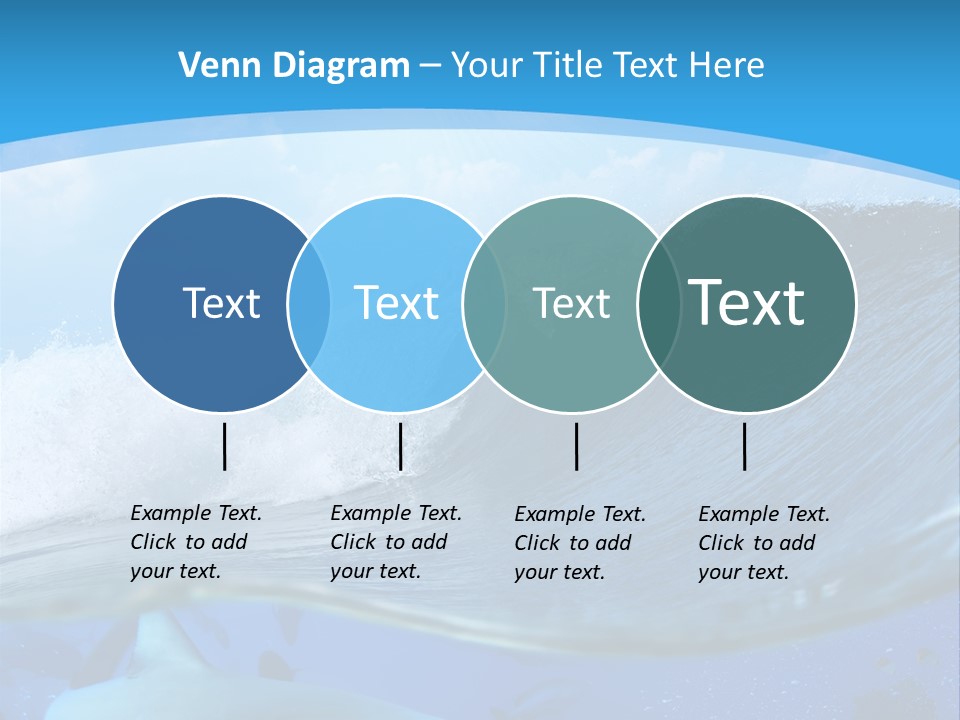 Venn Diagram – Your Title Text Here

Text

Text

Text

Text

Example Text. Click to add your text.

Example Text. Click to add your text.

Example Text. Click to add your text.

Example Text. Click to add your text.